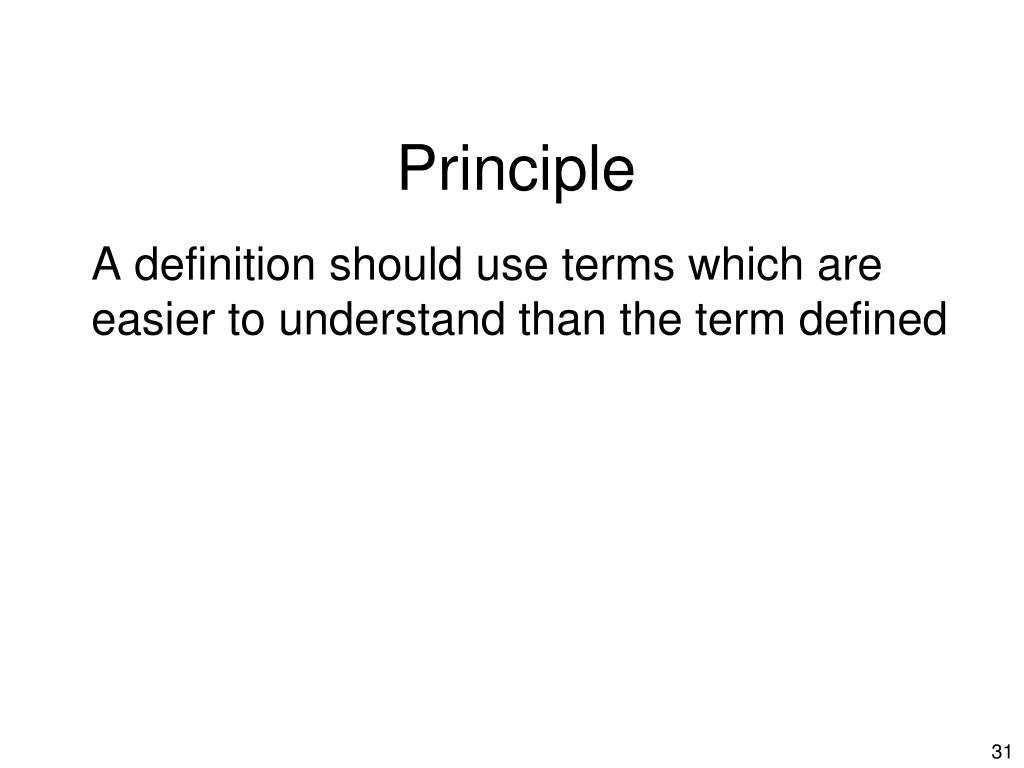 Principle

A definition should use terms which are easier to understand than the term defined

31